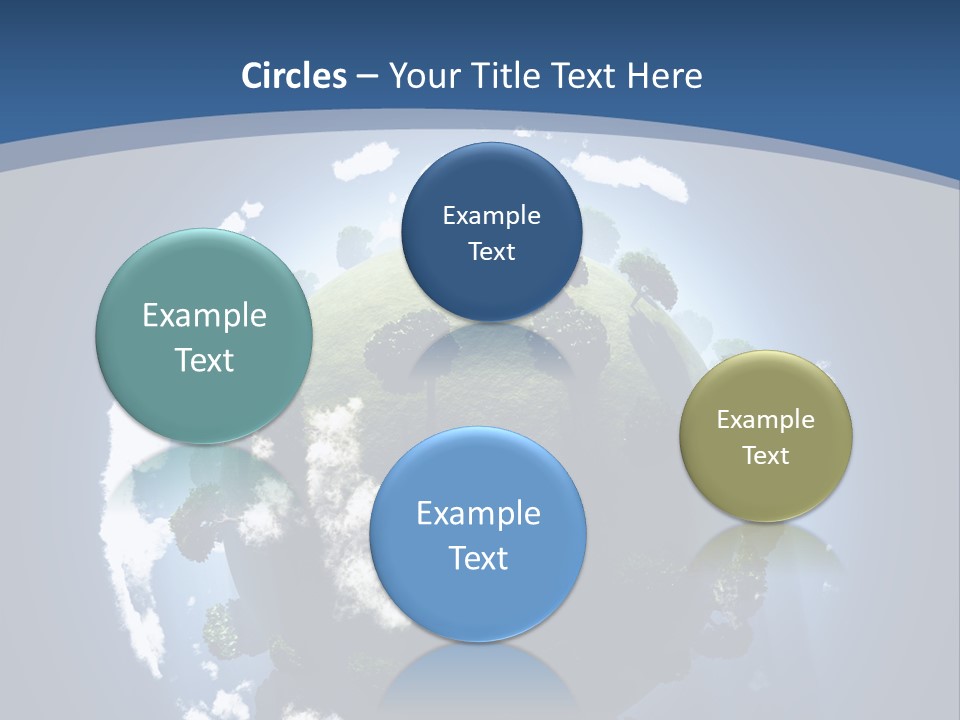 Circles – Your Title Text Here

Example Text

Example Text

Example Text

Example Text